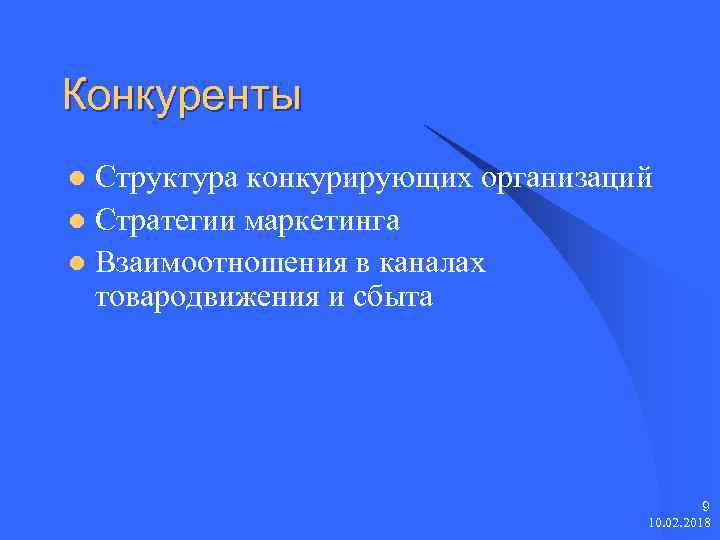 Конкуренты

- Структура конкурирующих организаций
- Стратегии маркетинга
- Взаимоотношения в каналах товародвижения и сбыта

9
10.02.2018